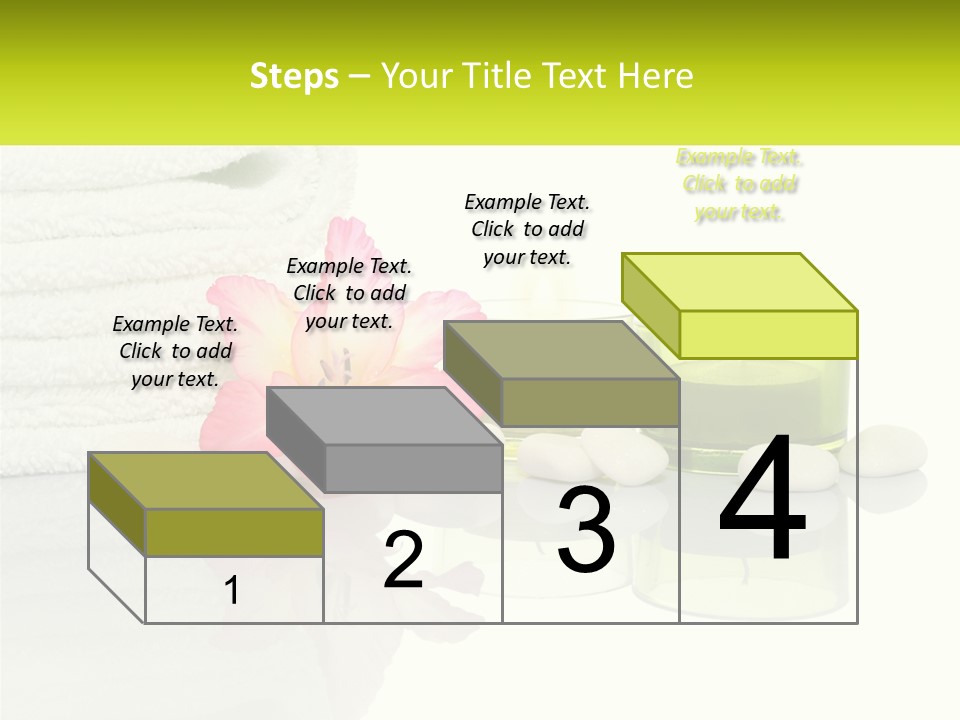 Steps – Your Title Text Here

Example Text. Click to add your text.

Example Text. Click to add your text.

Example Text. Click to add your text.

Example Text. Click to add your text.

1

2

3

4